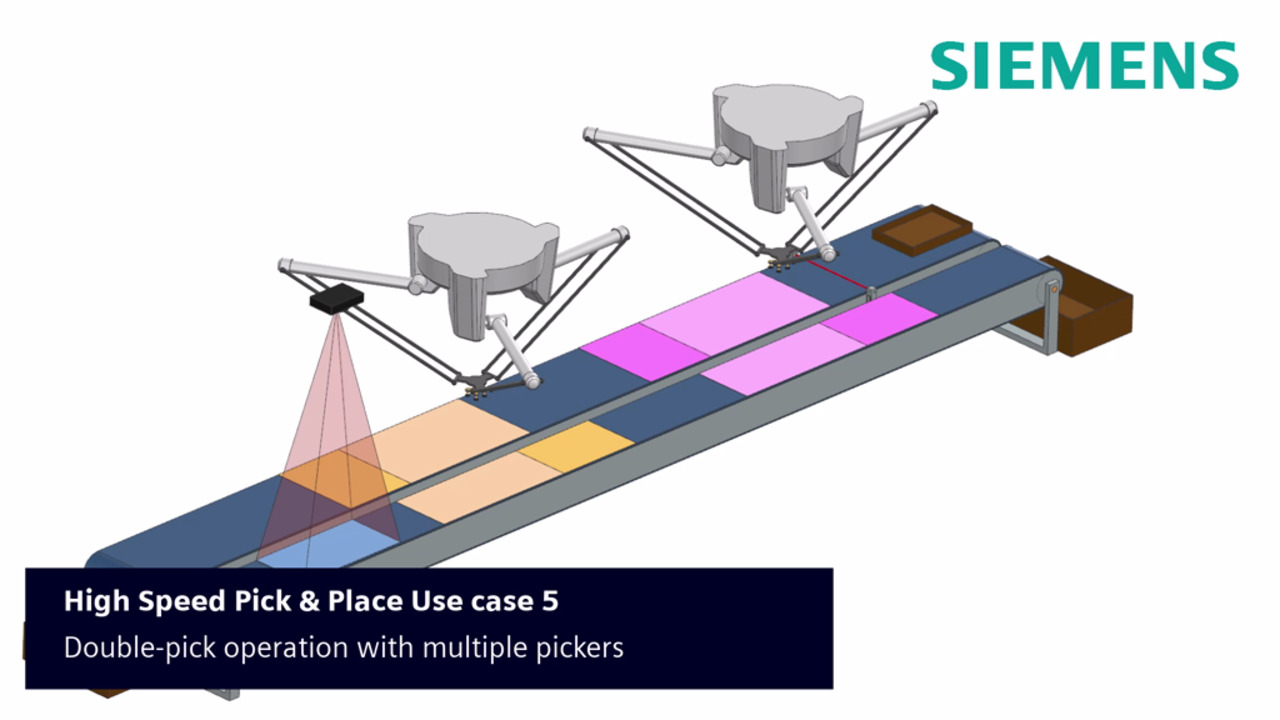 SIEMENS

High Speed Pick & Place Use case 5
Double-pick operation with multiple pickers